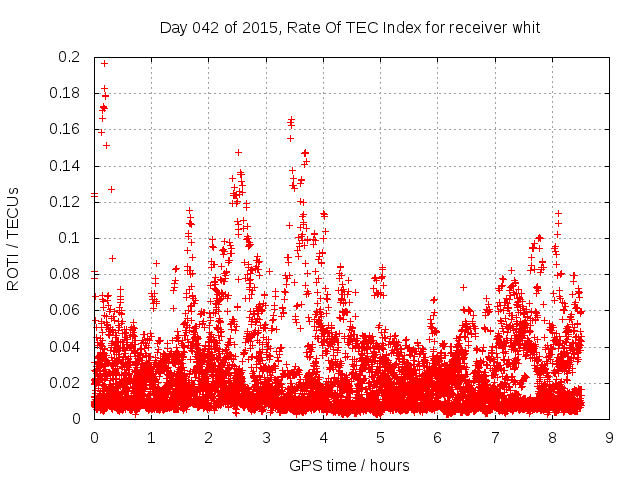 Day 042 of 2015, Rate Of TEC Index for receiver whit

ROTI / TECUs

0.2
0.18
0.16
0.14
0.12
0.1
0.08
0.06
0.04
0.02
0

0 1 2 3 4 5 6 7 8 9

GPS time / hours